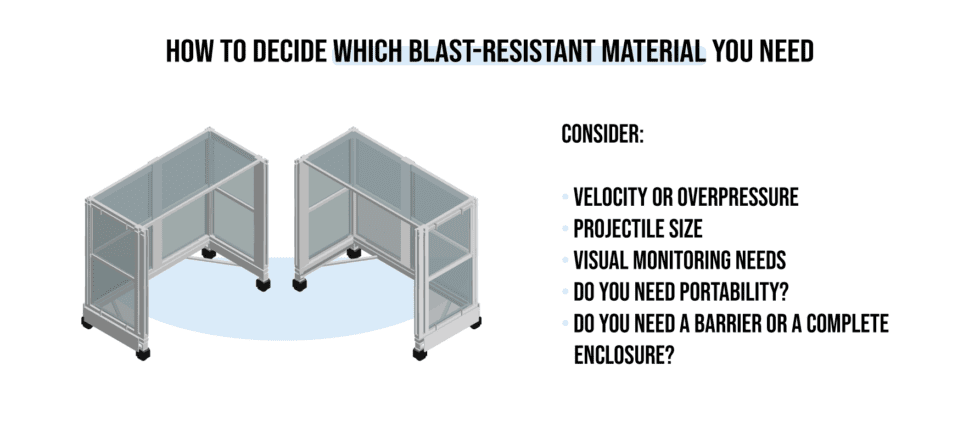 HOW TO DECIDE WHICH BLAST-RESISTANT MATERIAL YOU NEED

CONSIDER:

- VELOCITY OR OVERPRESSURE
- PROJECTILE SIZE
- VISUAL MONITORING NEEDS
- DO YOU NEED PORTABILITY?
- DO YOU NEED A BARRIER OR A COMPLETE ENCLOSURE?